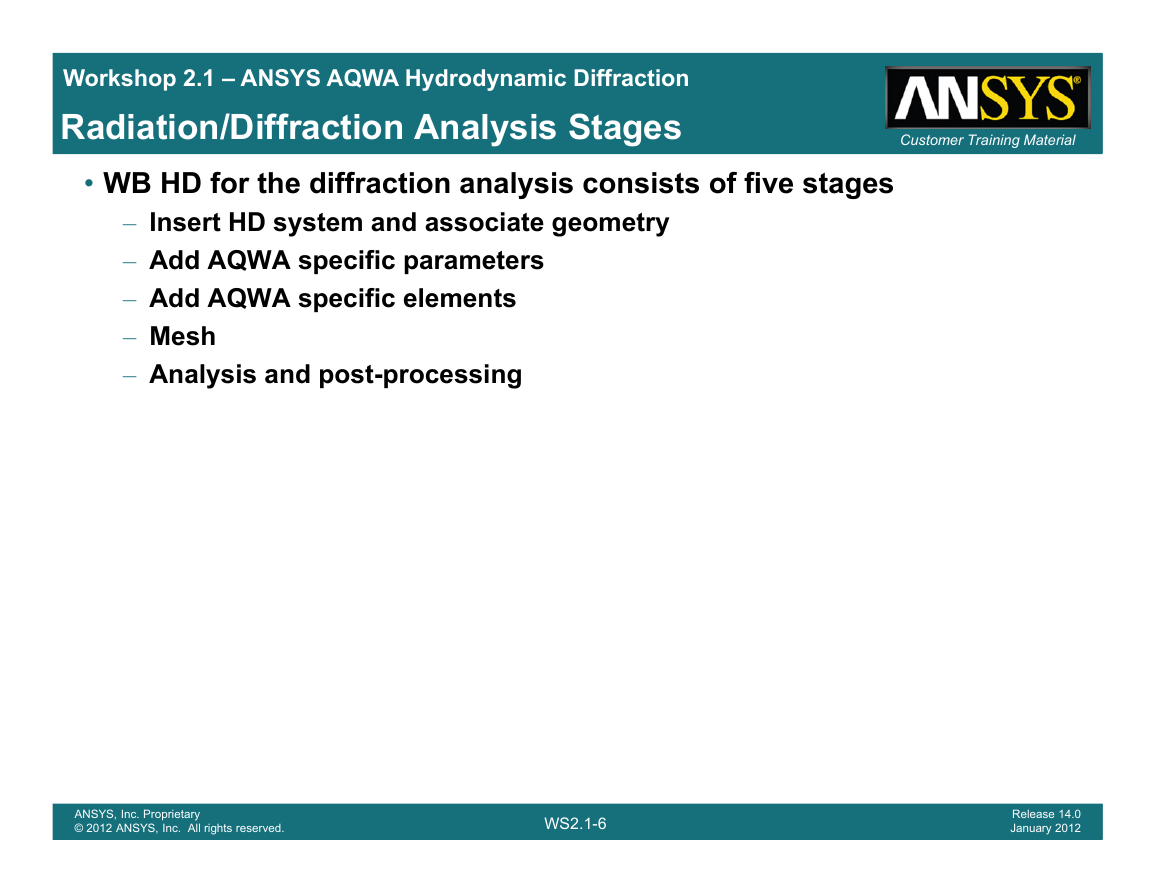 Workshop 2.1 – ANSYS AQWA Hydrodynamic Diffraction

Radiation/Diffraction Analysis Stages

ANSYS®

Customer Training Material

• WB HD for the diffraction analysis consists of five stages
– Insert HD system and associate geometry
– Add AQWA specific parameters
– Add AQWA specific elements
– Mesh
– Analysis and post-processing

ANSYS, Inc. Proprietary
© 2012 ANSYS, Inc. All rights reserved.

WS2.1-6

Release 14.0
January 2012